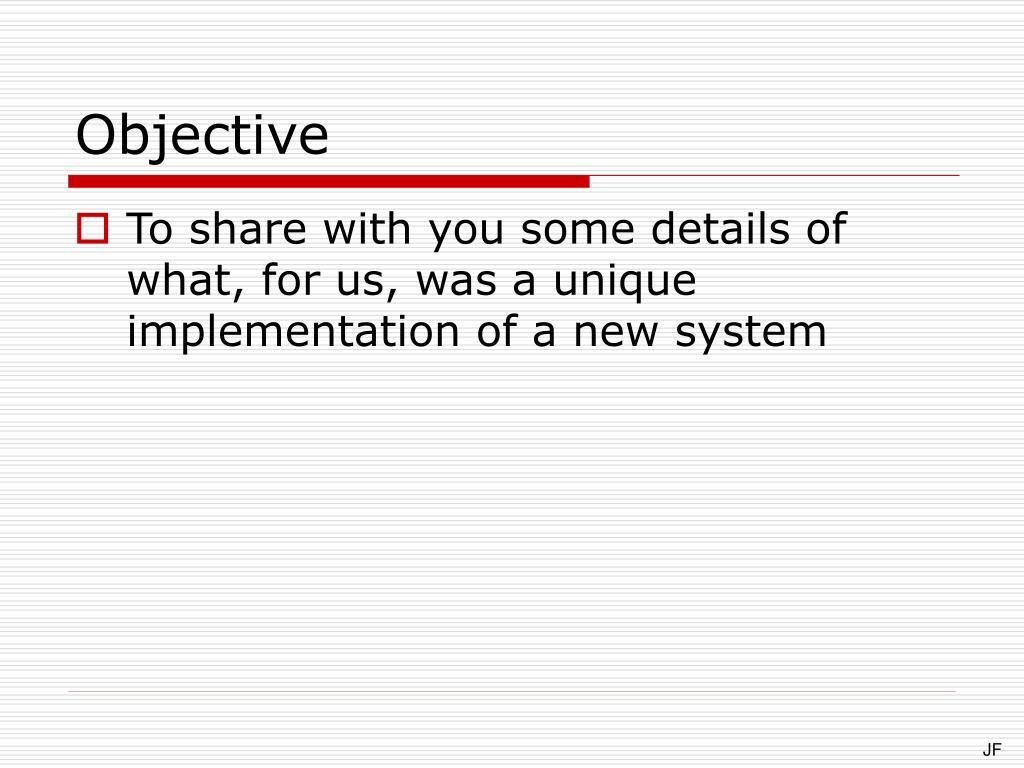 Objective

To share with you some details of what, for us, was a unique implementation of a new system

JF